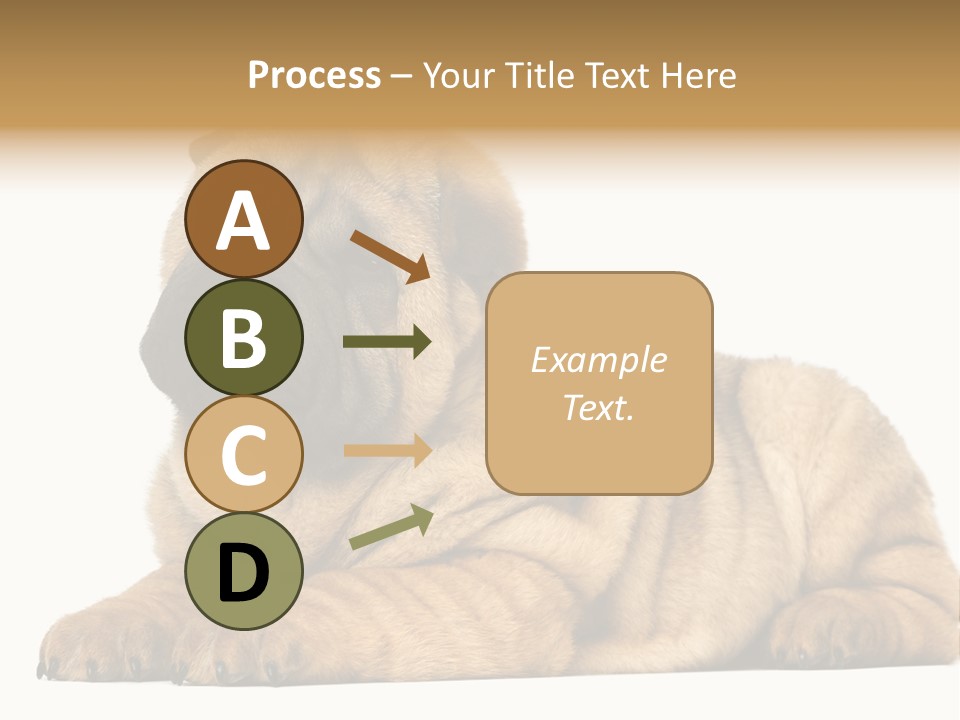 Process – Your Title Text Here

A

B

C

D

Example Text.